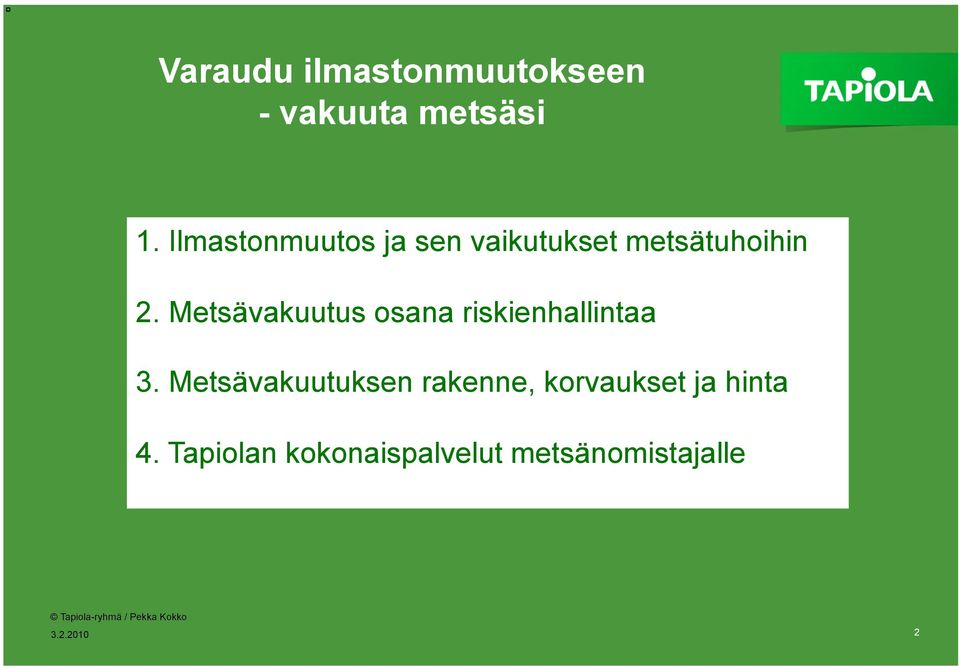 Varaudu ilmastonmuutokseen
- vakuuta metsäsi

TAPIOLA

1. Ilmastonmuutos ja sen vaikutukset metsätuhoihin

2. Metsävakuutus osana riskienhallintaa

3. Metsävakuutuksen rakenne, korvaukset ja hinta

4. Tapiolan kokonaispalvelut metsänomistajalle

© Tapiola-ryhmä / Pekka Kokko
3.2.2010

2